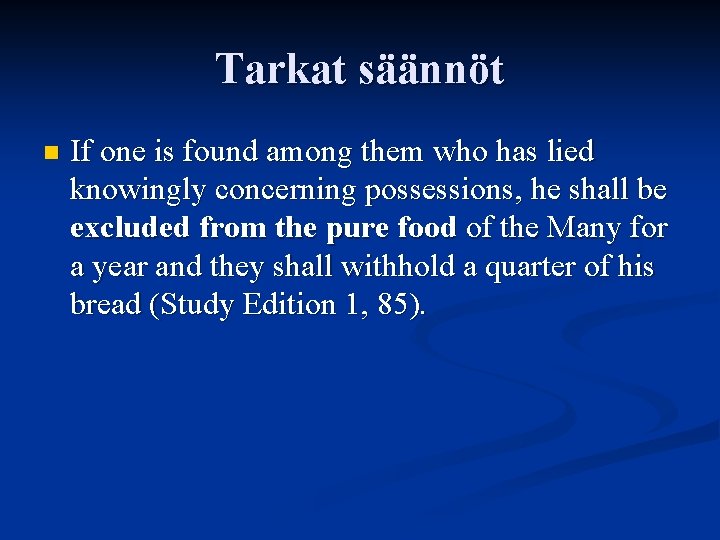 Tarkat säännöt

If one is found among them who has lied knowingly concerning possessions, he shall be excluded from the pure food of the Many for a year and they shall withhold a quarter of his bread (Study Edition 1, 85).